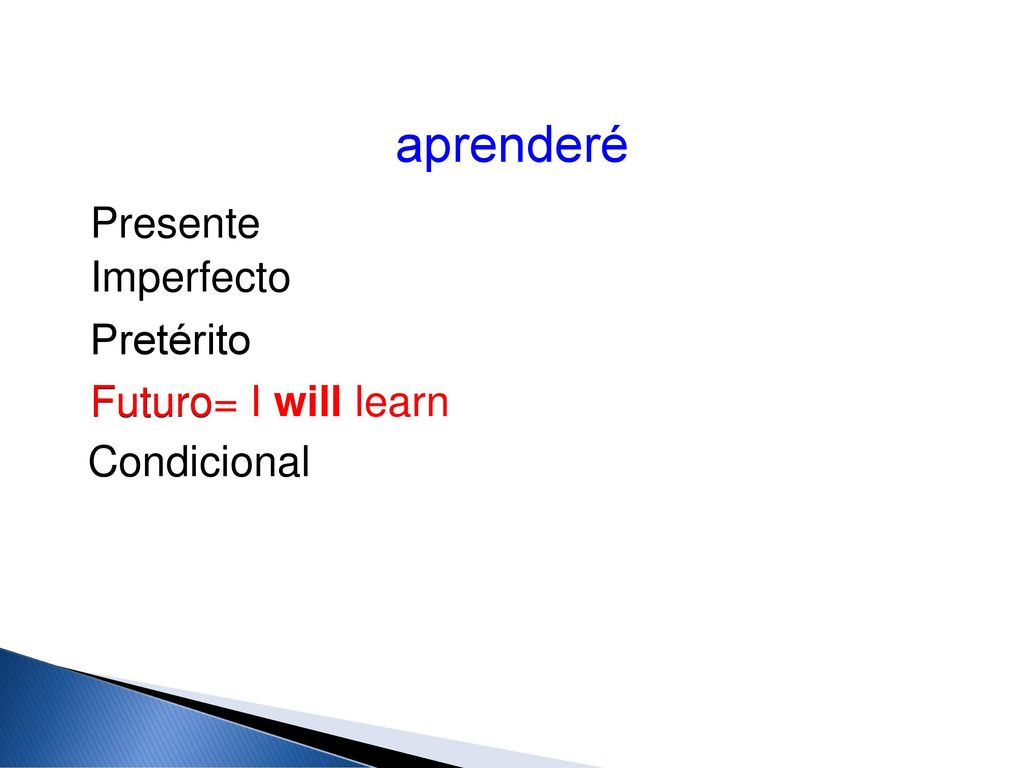 aprenderé

Presente
Imperfecto
Pretérito
Futuro= I will learn
Condicional